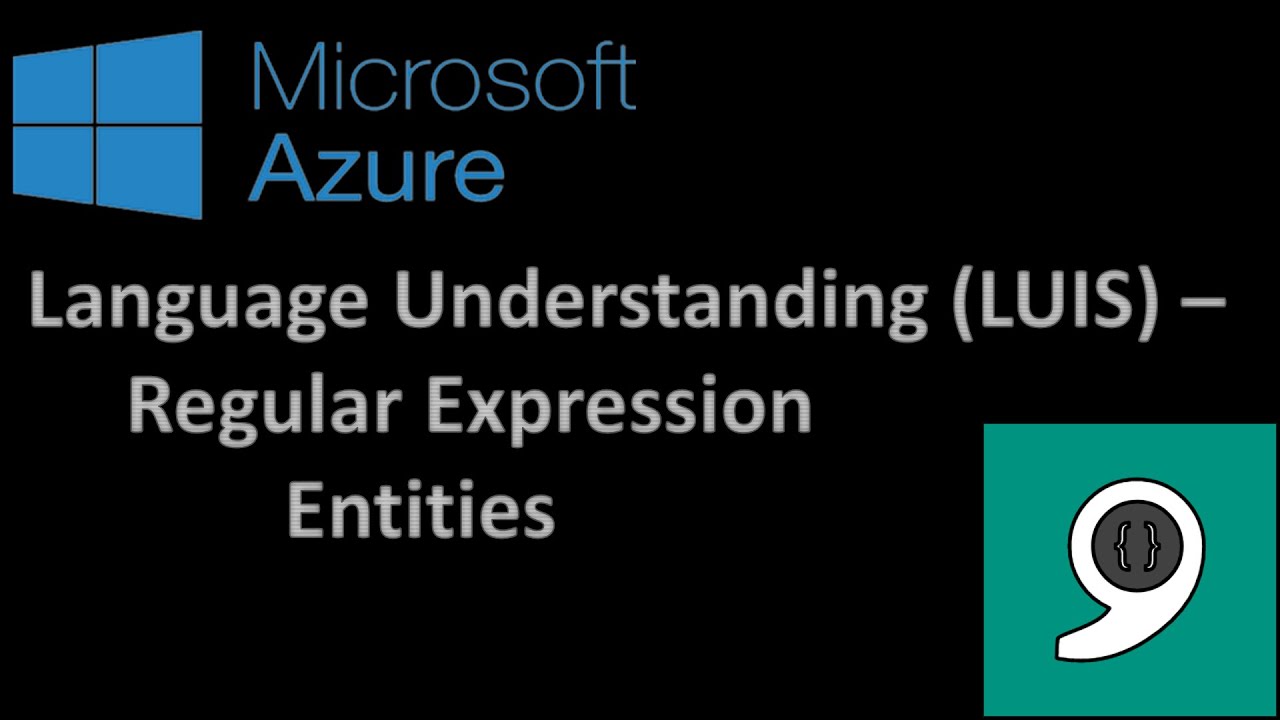 Microsoft
Azure

Language Understanding (LUIS) – Regular Expression Entities

{ }